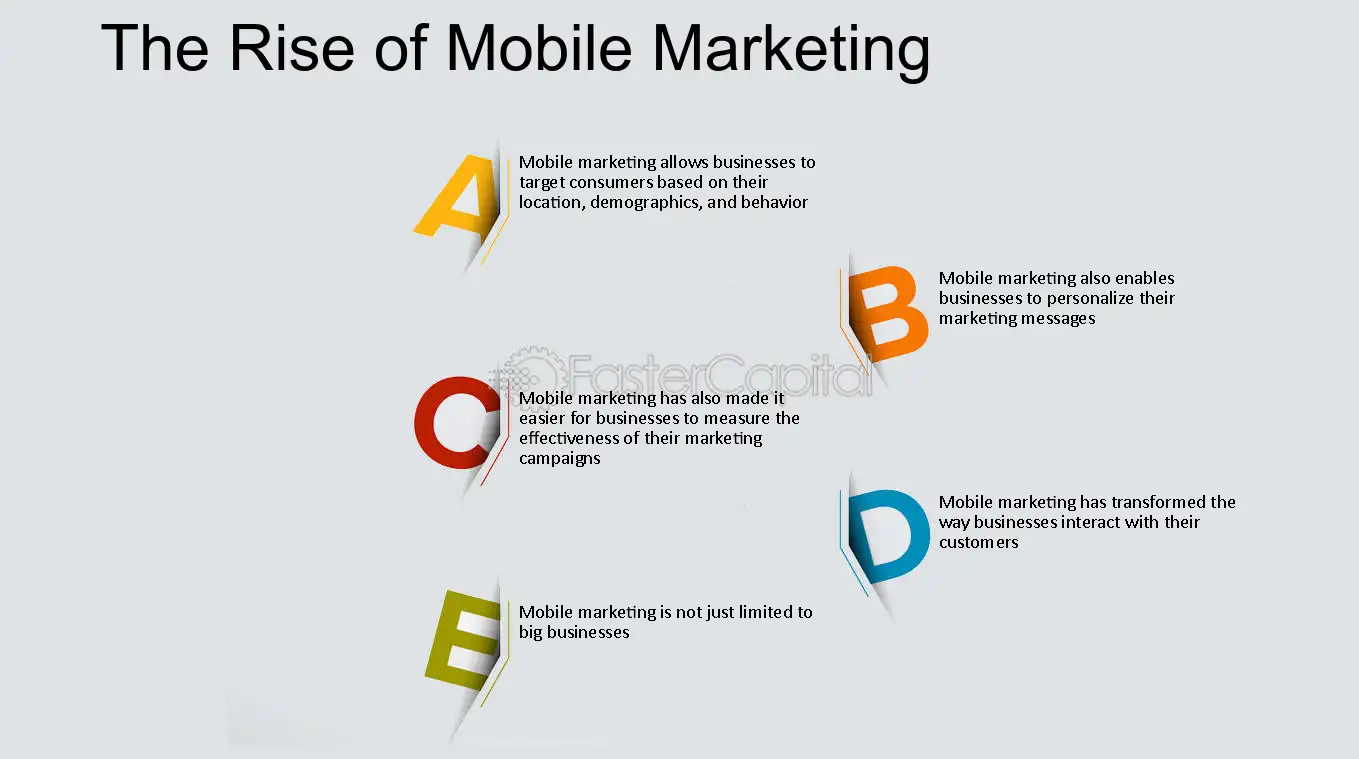 The Rise of Mobile Marketing

A Mobile marketing allows businesses to target consumers based on their location, demographics, and behavior

B Mobile marketing also enables businesses to personalize their marketing messages

FasterCapital

C Mobile marketing has also made it easier for businesses to measure the effectiveness of their marketing campaigns

D Mobile marketing has transformed the way businesses interact with their customers

E Mobile marketing is not just limited to big businesses